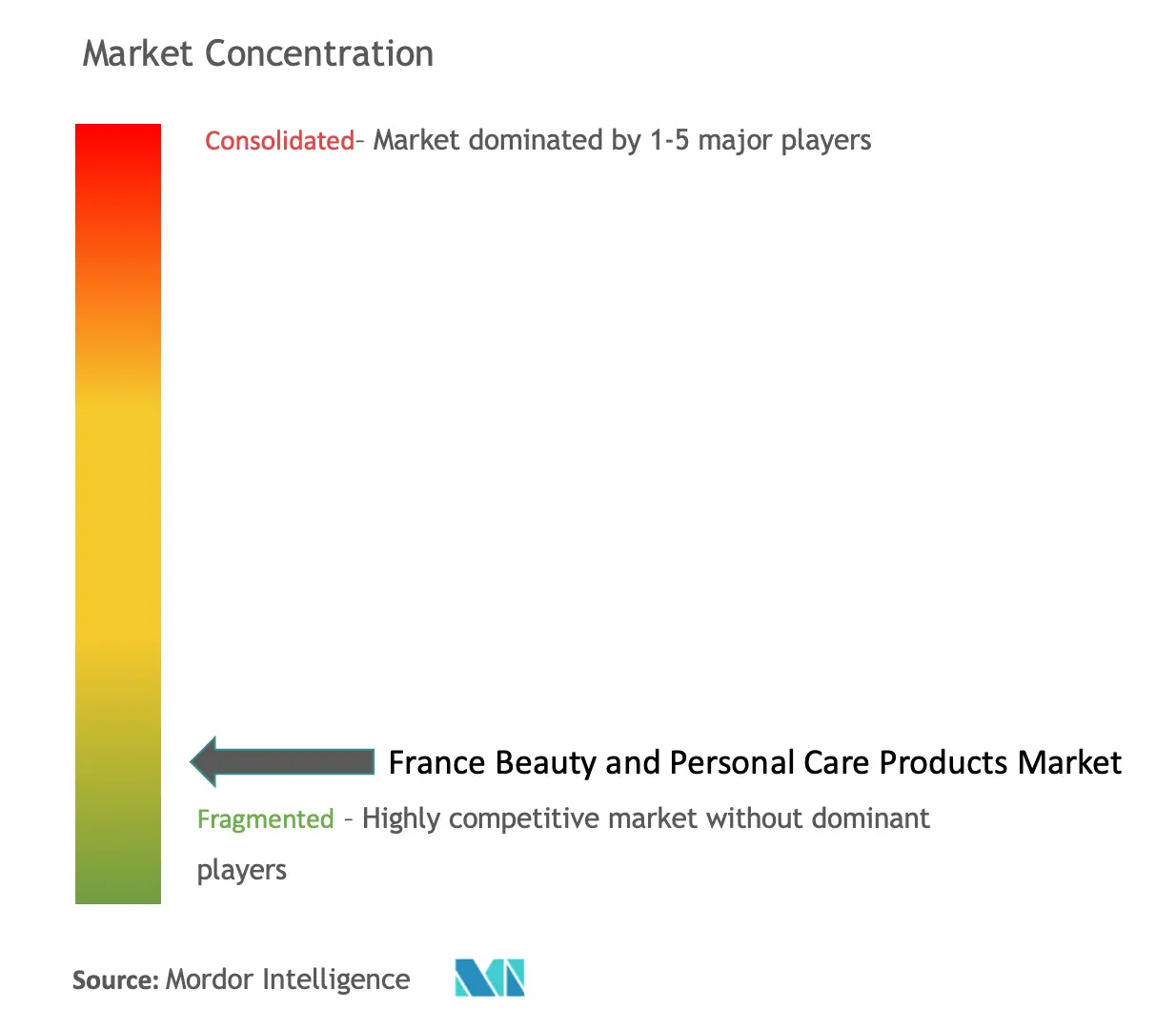 Market Concentration

Consolidated- Market dominated by 1-5 major players

France Beauty and Personal Care Products Market

Fragmented - Highly competitive market without dominant players

Source: Mordor Intelligence